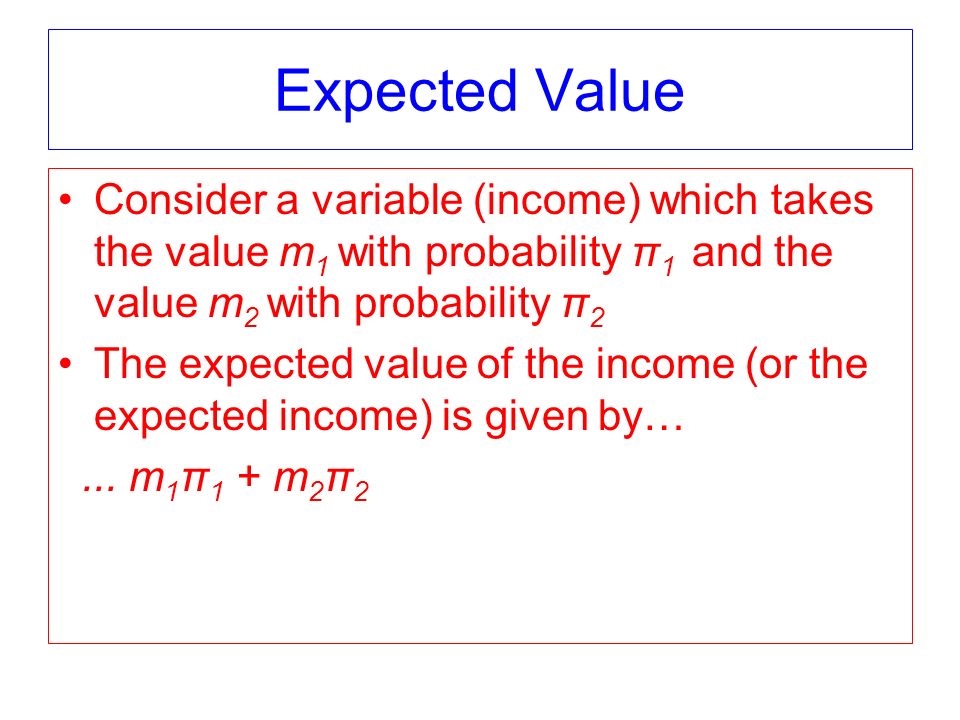 Expected Value

• Consider a variable (income) which takes the value $m_1$ with probability $\pi_1$ and the value $m_2$ with probability $\pi_2$

• The expected value of the income (or the expected income) is given by…

... $m_1\pi_1 + m_2\pi_2$